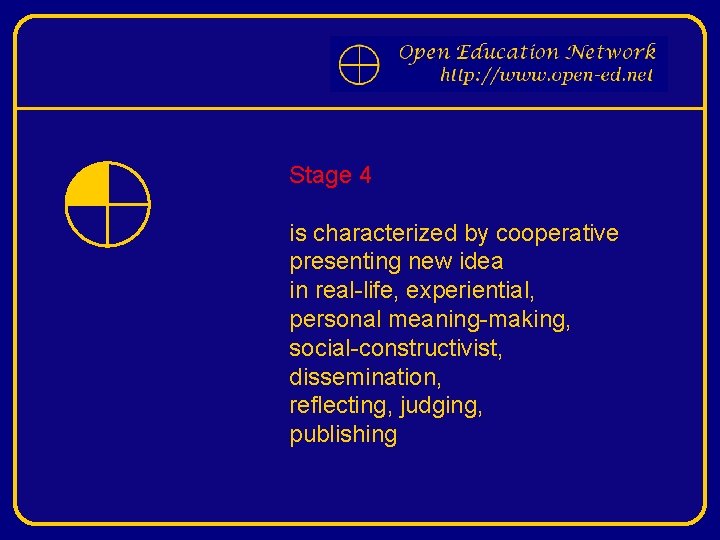 Open Education Network
http://www.open-ed.net

Stage 4

is characterized by cooperative presenting new idea in real-life, experiential, personal meaning-making, social-constructivist, dissemination, reflecting, judging, publishing